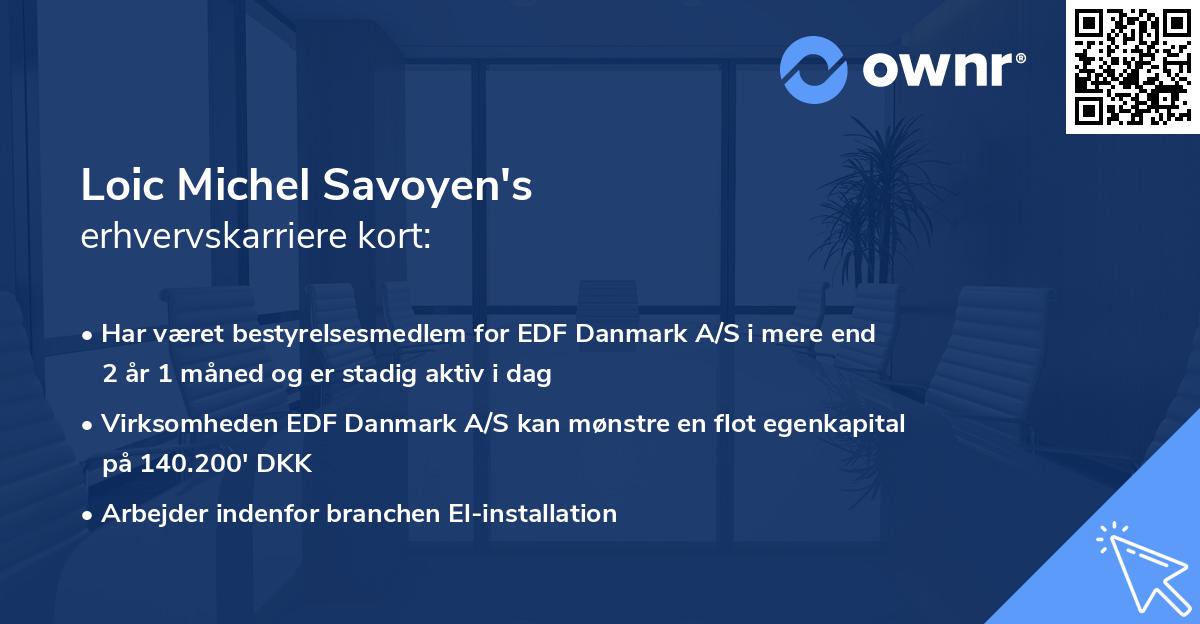 ownr®

Loic Michel Savoyen's
erhvervskarriere kort:

• Har været bestyrelsesmedlem for EDF Danmark A/S i mere end 2 år 1 måned og er stadig aktiv i dag

• Virksomheden EDF Danmark A/S kan mønstre en flot egenkapital på 140.200' DKK

• Arbejder indenfor branchen El-installation